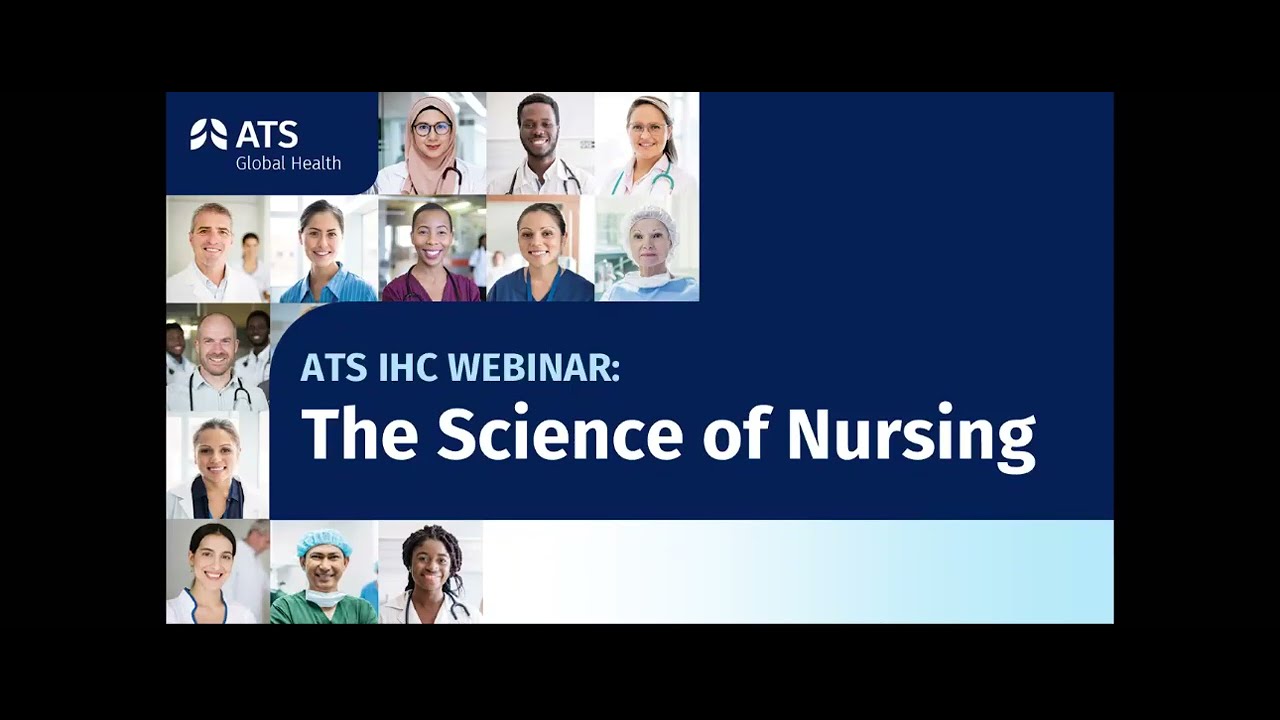 ATS
Global Health

ATS IHC WEBINAR:
The Science of Nursing